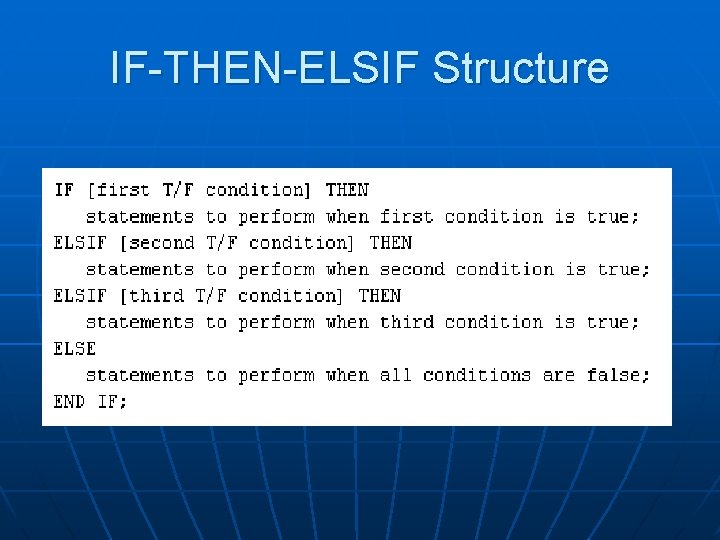 IF-THEN-ELSIF Structure

IF [first T/F condition] THEN
   statements to perform when first condition is true;
ELSIF [second T/F condition] THEN
   statements to perform when second condition is true;
ELSIF [third T/F condition] THEN
   statements to perform when third condition is true;
ELSE
   statements to perform when all conditions are false;
END IF;